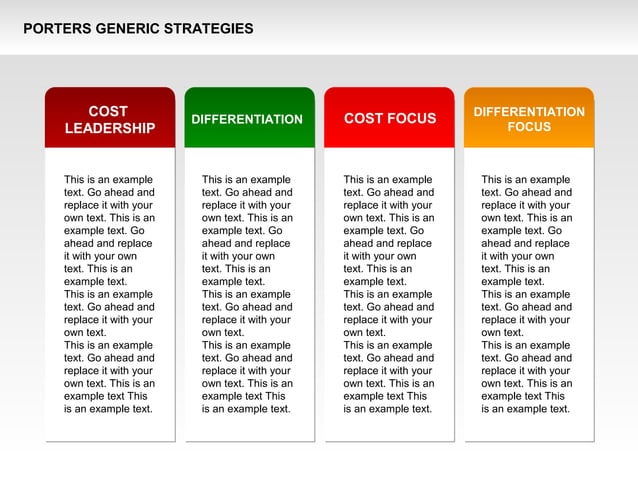 PORTERS GENERIC STRATEGIES

COST LEADERSHIP

This is an example text. Go ahead and replace it with your own text. This is an example text. Go ahead and replace it with your own text. This is an example text.
This is an example text. Go ahead and replace it with your own text.
This is an example text. Go ahead and replace it with your own text. This is an example text This is an example text.

DIFFERENTIATION

This is an example text. Go ahead and replace it with your own text. This is an example text. Go ahead and replace it with your own text. This is an example text.
This is an example text. Go ahead and replace it with your own text.
This is an example text. Go ahead and replace it with your own text. This is an example text This is an example text.

COST FOCUS

This is an example text. Go ahead and replace it with your own text. This is an example text. Go ahead and replace it with your own text. This is an example text.
This is an example text. Go ahead and replace it with your own text.
This is an example text. Go ahead and replace it with your own text. This is an example text This is an example text.

DIFFERENTIATION FOCUS

This is an example text. Go ahead and replace it with your own text. This is an example text. Go ahead and replace it with your own text. This is an example text.
This is an example text. Go ahead and replace it with your own text.
This is an example text. Go ahead and replace it with your own text. This is an example text This is an example text.